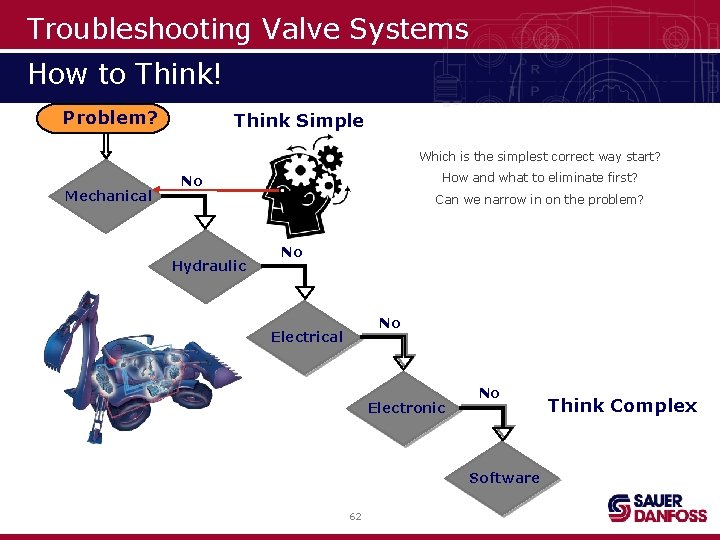 Troubleshooting Valve Systems

How to Think!

Problem?

Think Simple

Which is the simplest correct way start?
How and what to eliminate first?
Can we narrow in on the problem?

Mechanical

No

Hydraulic

No

Electrical

No

Electronic

No

Think Complex

Software

62

SAUER DANFOSS